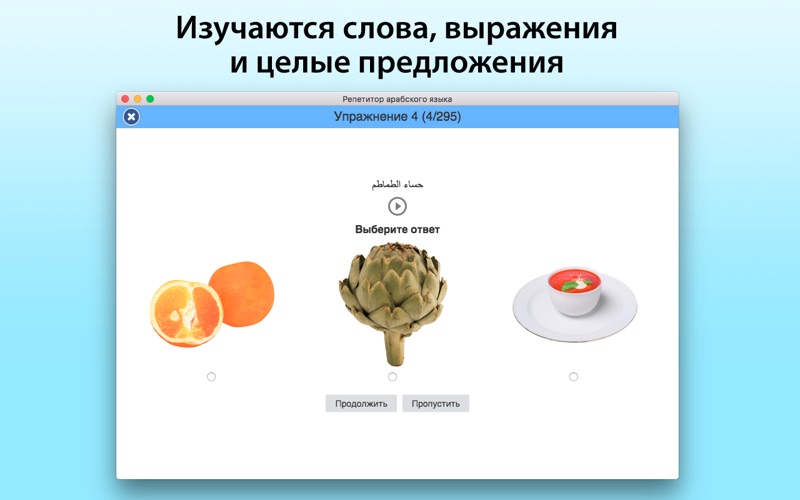 Изучаются слова, выражения и целые предложения

Репетитор арабского языка

Упражнение 4 (4/295)

حساء الطماطم

Выберите ответ

Продолжить

Пропустить